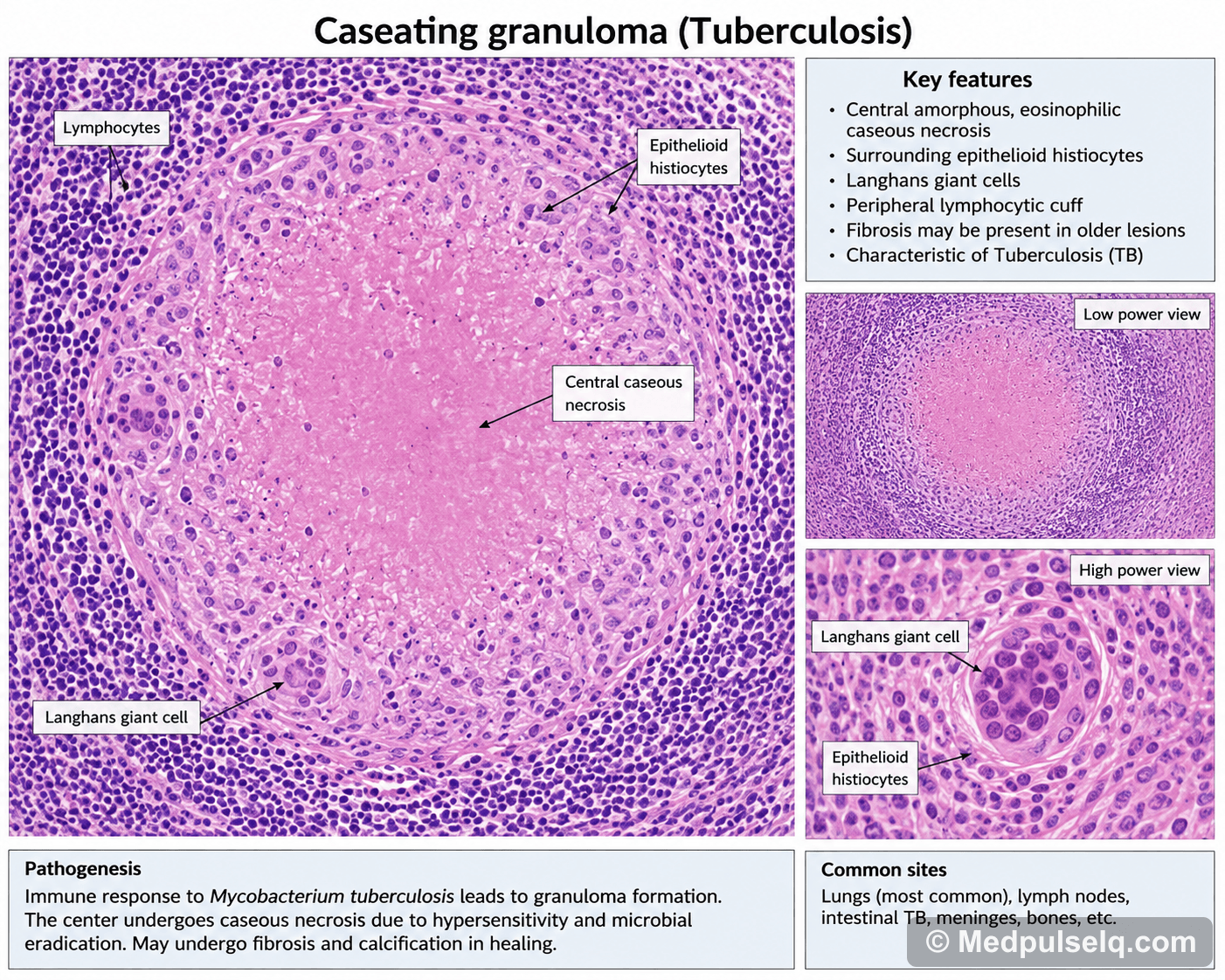 Caseating granuloma (Tuberculosis)

Lymphocytes

Epithelioid histiocytes

Central caseous necrosis

Langhans giant cell

Key features
• Central amorphous, eosinophilic caseous necrosis
• Surrounding epithelioid histiocytes
• Langhans giant cells
• Peripheral lymphocytic cuff
• Fibrosis may be present in older lesions
• Characteristic of Tuberculosis (TB)

Low power view

High power view

Langhans giant cell

Epithelioid histiocytes

Pathogenesis
Immune response to Mycobacterium tuberculosis leads to granuloma formation. The center undergoes caseous necrosis due to hypersensitivity and microbial eradication. May undergo fibrosis and calcification in healing.

Common sites
Lungs (most common), lymph nodes, intestinal TB, meninges, bones, etc.

© Medpulselq.com